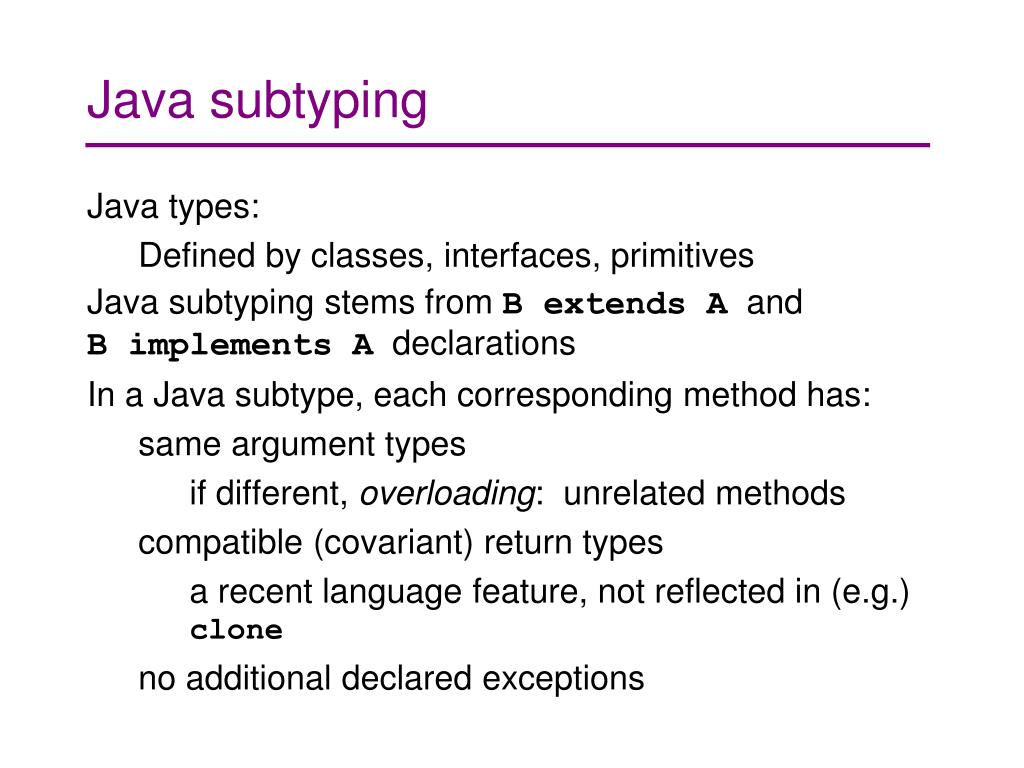 Java subtyping

Java types:

Defined by classes, interfaces, primitives

Java subtyping stems from B extends A and B implements A declarations

In a Java subtype, each corresponding method has:

same argument types

if different, overloading: unrelated methods

compatible (covariant) return types

a recent language feature, not reflected in (e.g.) clone

no additional declared exceptions